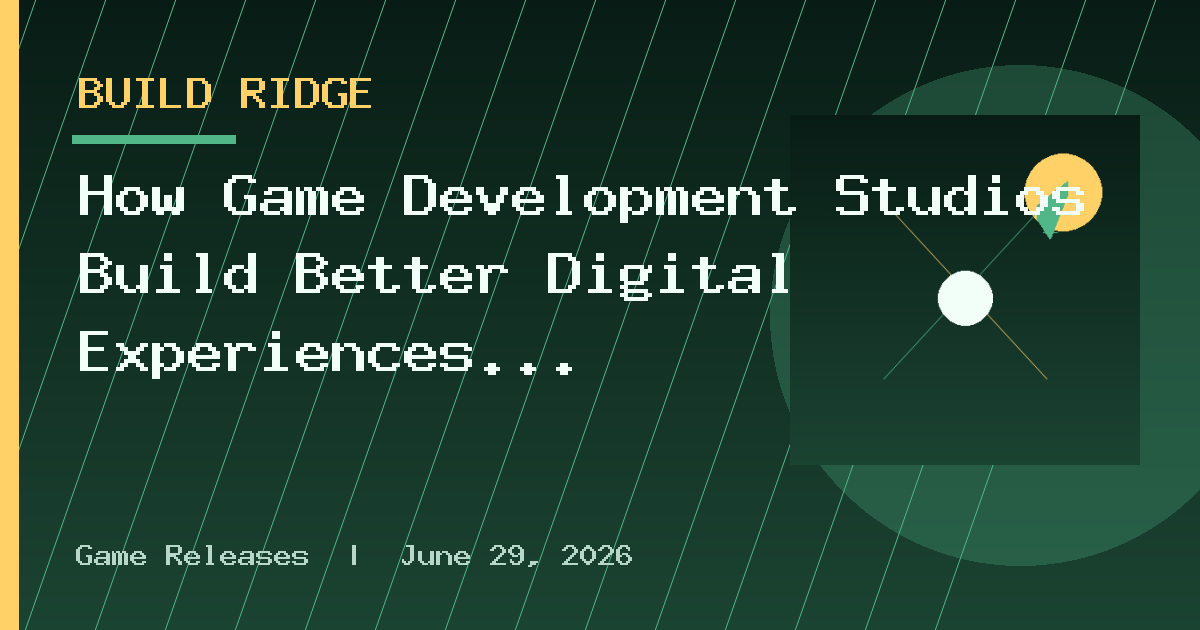 BUILD RIDGE

How Game Development Studios Build Better Digital Experiences...

Game Releases | June 29, 2026